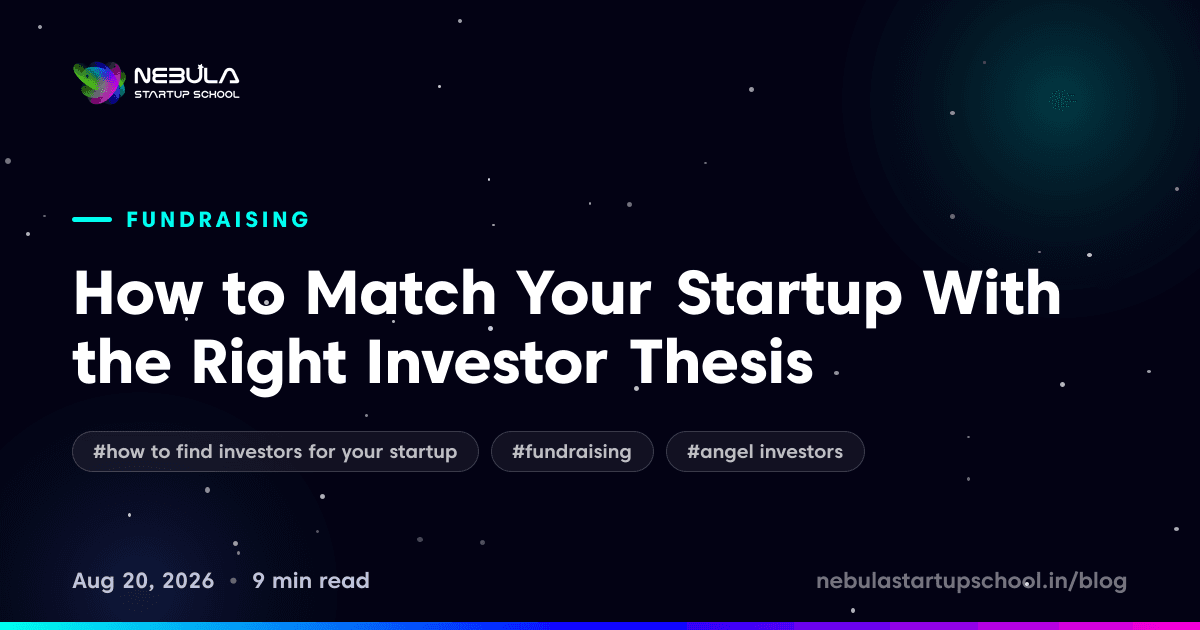 NEBULA
STARTUP SCHOOL

FUNDRAISING

How to Match Your Startup With the Right Investor Thesis

#how to find investors for your startup

#fundraising

#angel investors

Aug 20, 2026 • 9 min read

nebulastartupschool.in/blog